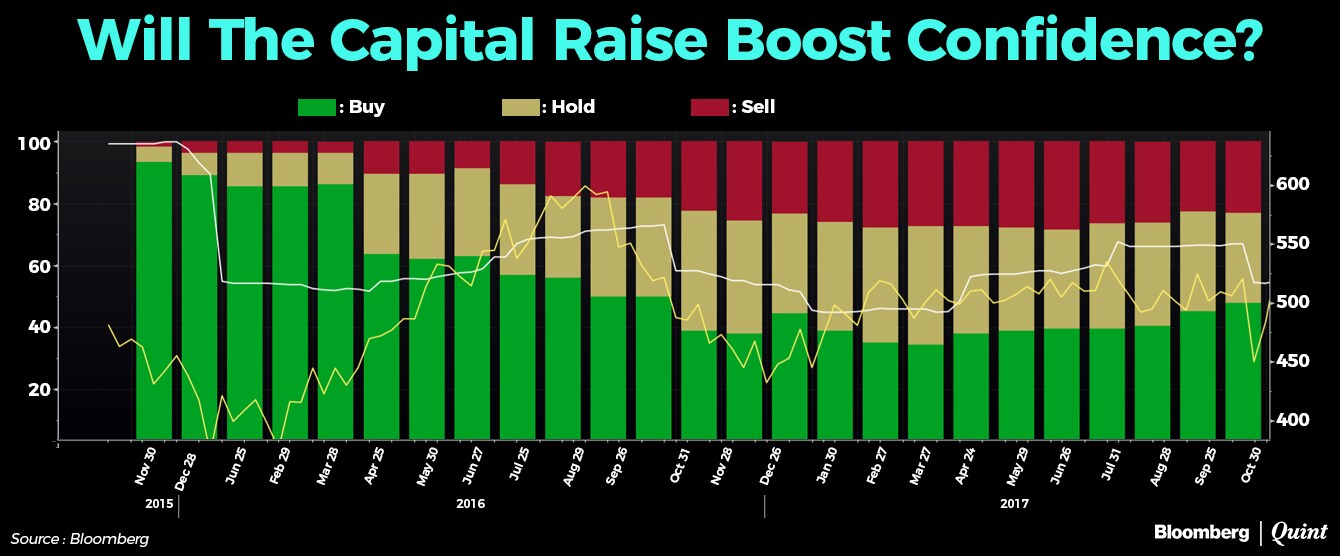 Will The Capital Raise Boost Confidence?

: Buy : Hold : Sell

100
80
60
40
20

600
550
500
450
400

Nov 30
Dec 28
Jun 25
Feb 29
Mar 28
Apr 25
May 30
Jun 27
Jul 25
Aug 29
Sep 26
Oct 31
Nov 28
Dec 26
Jan 30
Feb 27
Mar 27
Apr 24
May 29
Jun 26
Jul 31
Aug 28
Sep 25
Oct 30

2015
2016
2017

Source : Bloomberg

Bloomberg | Quint